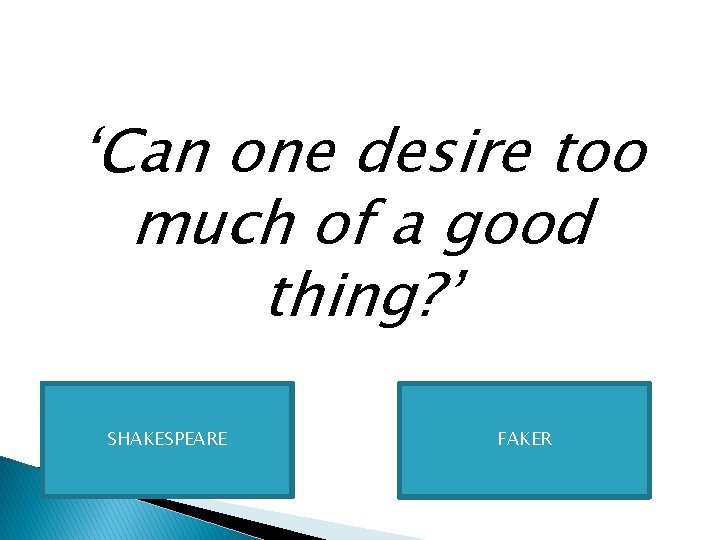 ‘Can one desire too much of a good thing?’

SHAKESPEARE

FAKER